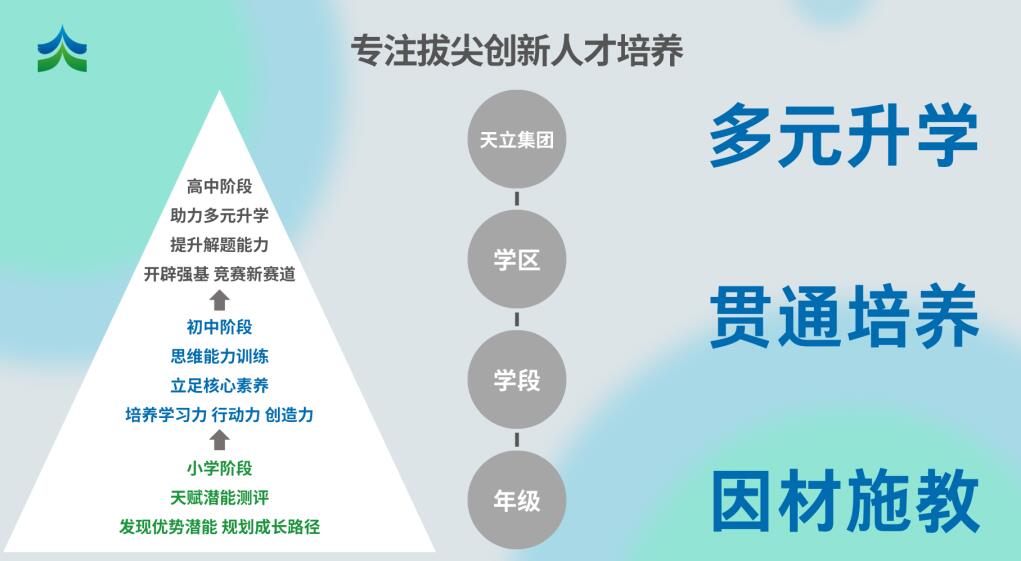 专注拔尖创新人才培养

高中阶段
助力多元升学
提升解题能力
开辟强基 竞赛新赛道

初中阶段
思维能力训练
立足核心素养
培养学习力 行动力 创造力

小学阶段
天赋潜能测评
发现优势潜能 规划成长路径

天立集团

学区

学段

年级

多元升学

贯通培养

因材施教